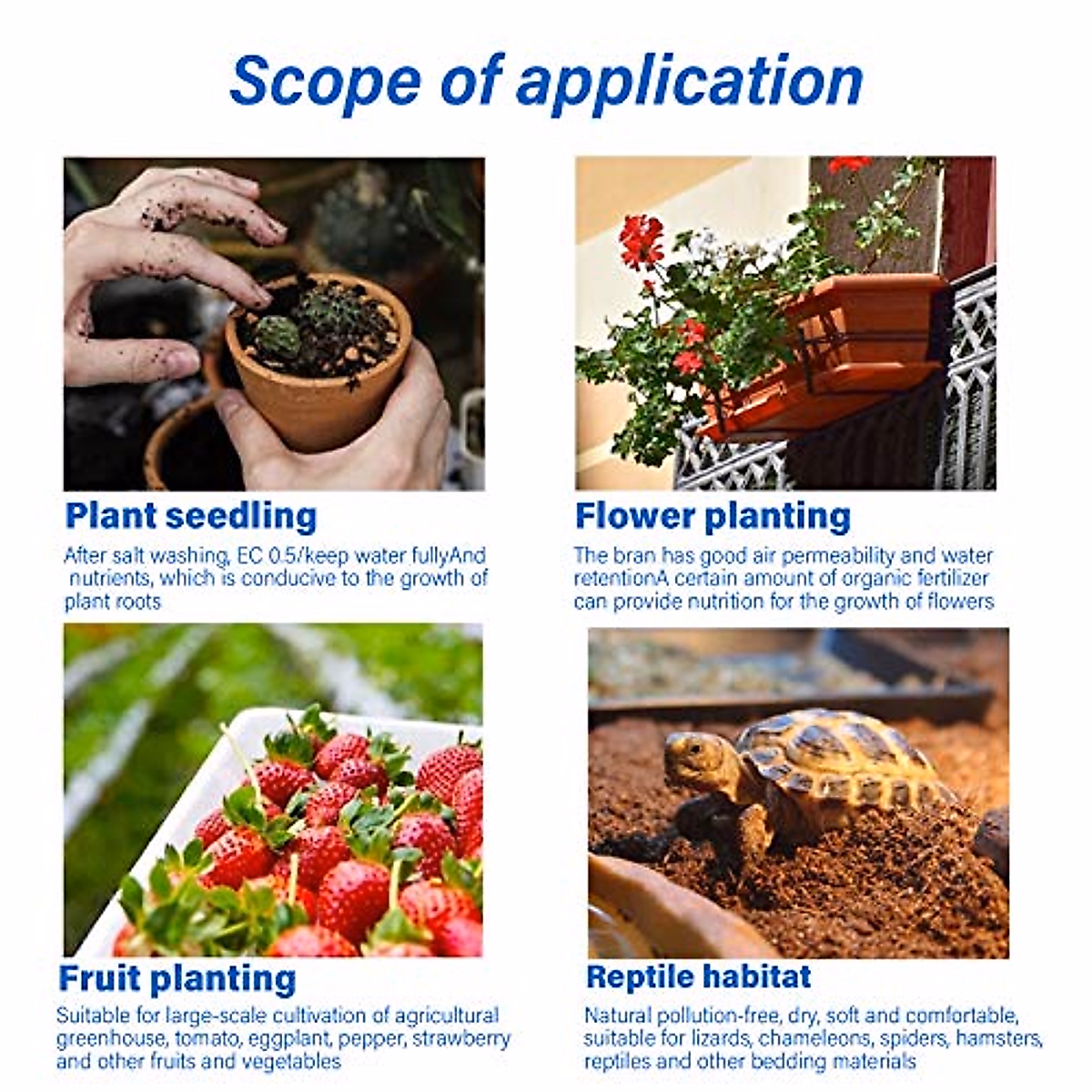 Scope of application

Plant seedling

After salt washing, EC 0.5/keep water fullyAnd nutrients, which is conducive to the growth of plant roots

Flower planting

The bran has good air permeability and water retentionA certain amount of organic fertilizer can provide nutrition for the growth of flowers

Fruit planting

Suitable for large-scale cultivation of agricultural greenhouse, tomato, eggplant, pepper, strawberry and other fruits and vegetables

Reptile habitat

Natural pollution-free, dry, soft and comfortable, suitable for lizards, chameleons, spiders, hamsters, reptiles and other bedding materials